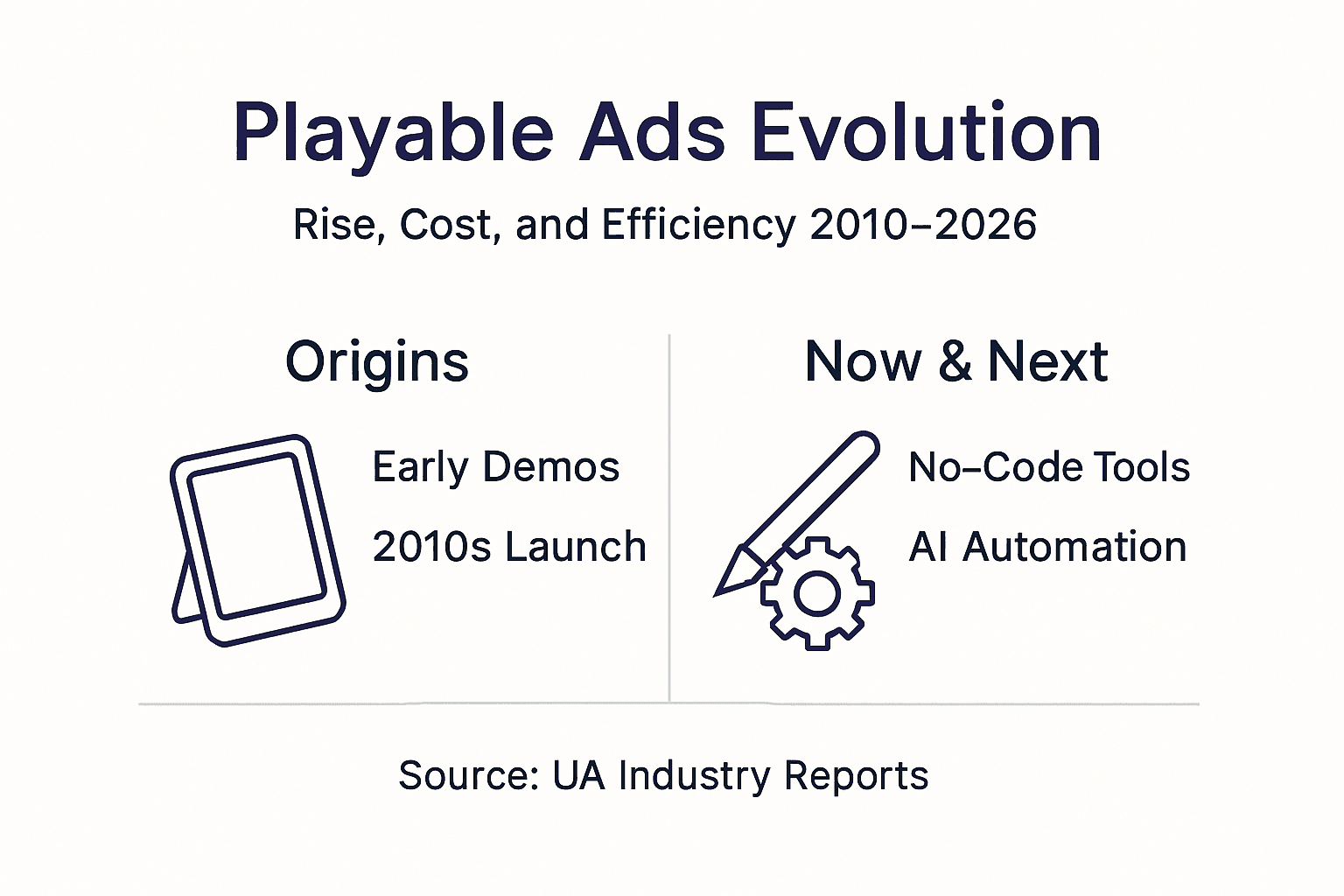 Playable Ads Evolution

Rise, Cost, and Efficiency 2010–2026

Origins

Early Demos

2010s Launch

Now & Next

No–Code Tools

AI Automation

Source: UA Industry Reports